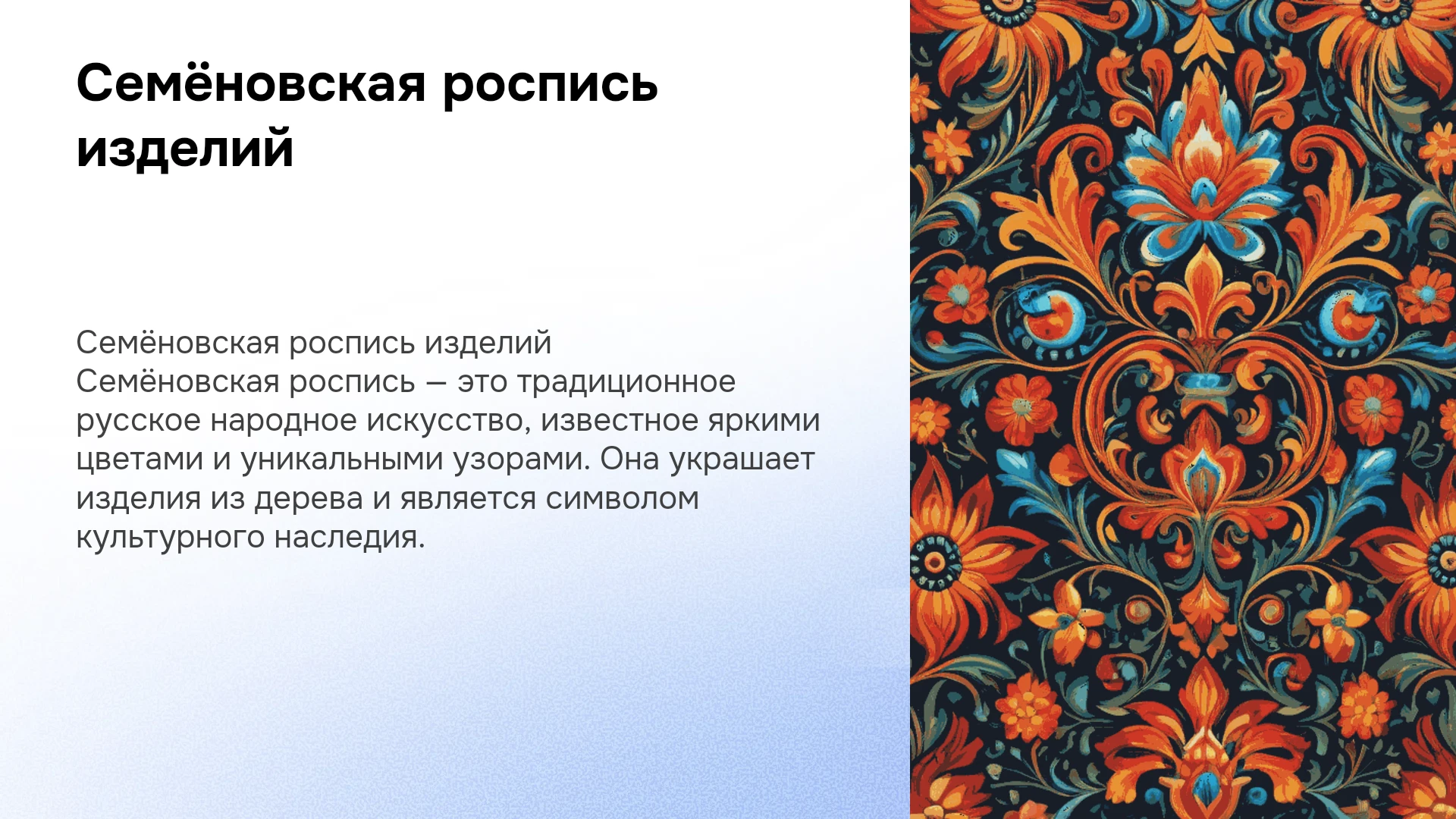 Семёновская роспись изделий

Семёновская роспись изделий
Семёновская роспись — это традиционное русское народное искусство, известное яркими цветами и уникальными узорами. Она украшает изделия из дерева и является символом культурного наследия.